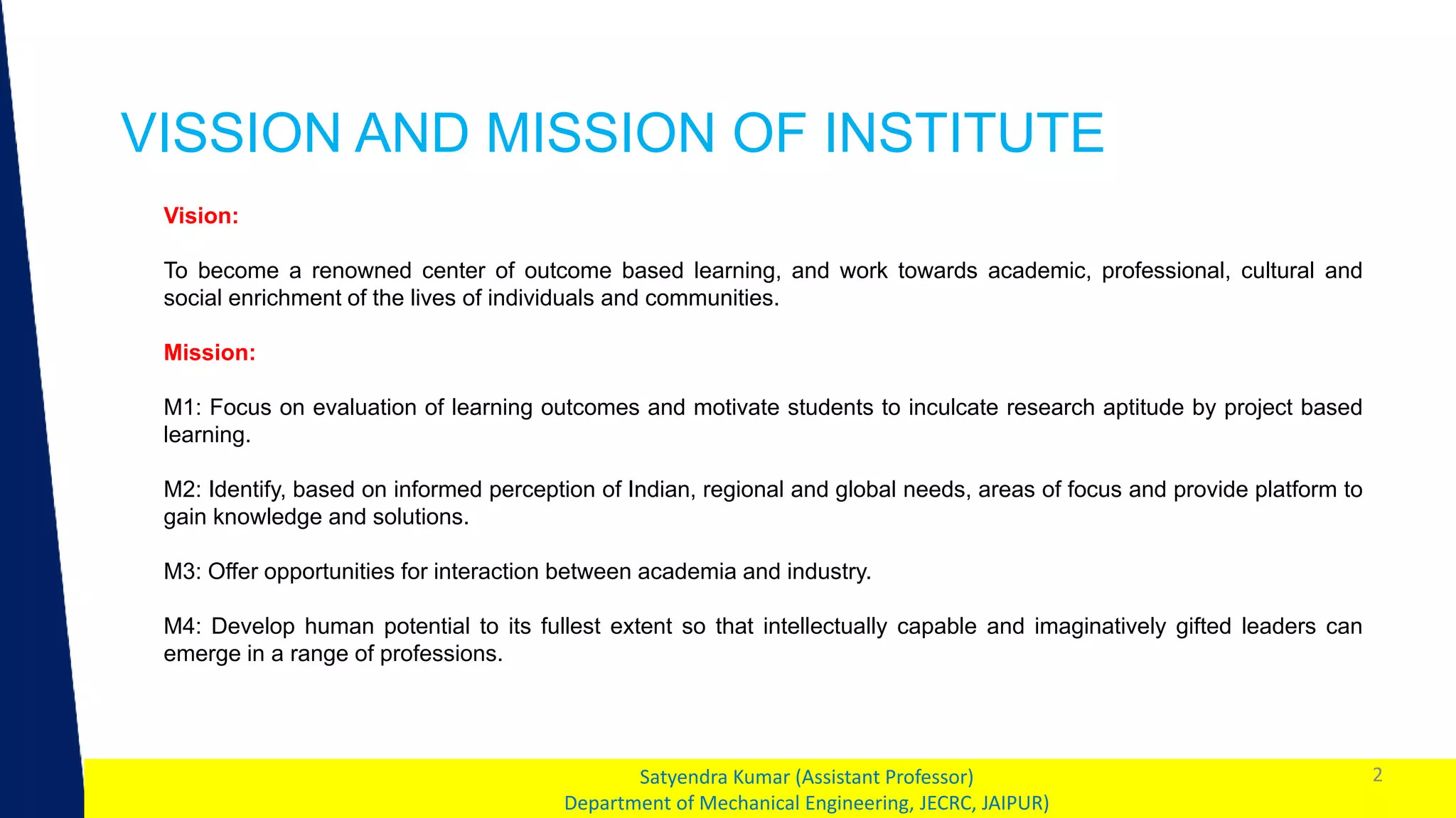 VISSION AND MISSION OF INSTITUTE

Vision:

To become a renowned center of outcome based learning, and work towards academic, professional, cultural and social enrichment of the lives of individuals and communities.

Mission:

M1: Focus on evaluation of learning outcomes and motivate students to inculcate research aptitude by project based learning.

M2: Identify, based on informed perception of Indian, regional and global needs, areas of focus and provide platform to gain knowledge and solutions.

M3: Offer opportunities for interaction between academia and industry.

M4: Develop human potential to its fullest extent so that intellectually capable and imaginatively gifted leaders can emerge in a range of professions.

Satyendra Kumar (Assistant Professor)
Department of Mechanical Engineering, JECRC, JAIPUR)

2